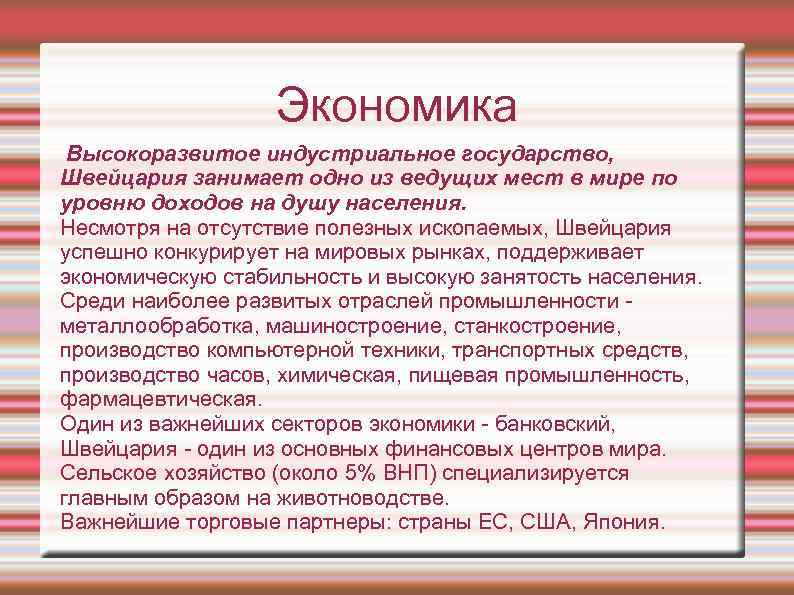 Экономика

Высокоразвитое индустриальное государство, Швейцария занимает одно из ведущих мест в мире по уровню доходов на душу населения.
Несмотря на отсутствие полезных ископаемых, Швейцария успешно конкурирует на мировых рынках, поддерживает экономическую стабильность и высокую занятость населения.
Среди наиболее развитых отраслей промышленности - металлообработка, машиностроение, станкостроение, производство компьютерной техники, транспортных средств, производство часов, химическая, пищевая промышленность, фармацевтическая.
Один из важнейших секторов экономики - банковский, Швейцария - один из основных финансовых центров мира.
Сельское хозяйство (около 5% ВНП) специализируется главным образом на животноводстве.
Важнейшие торговые партнеры: страны ЕС, США, Япония.